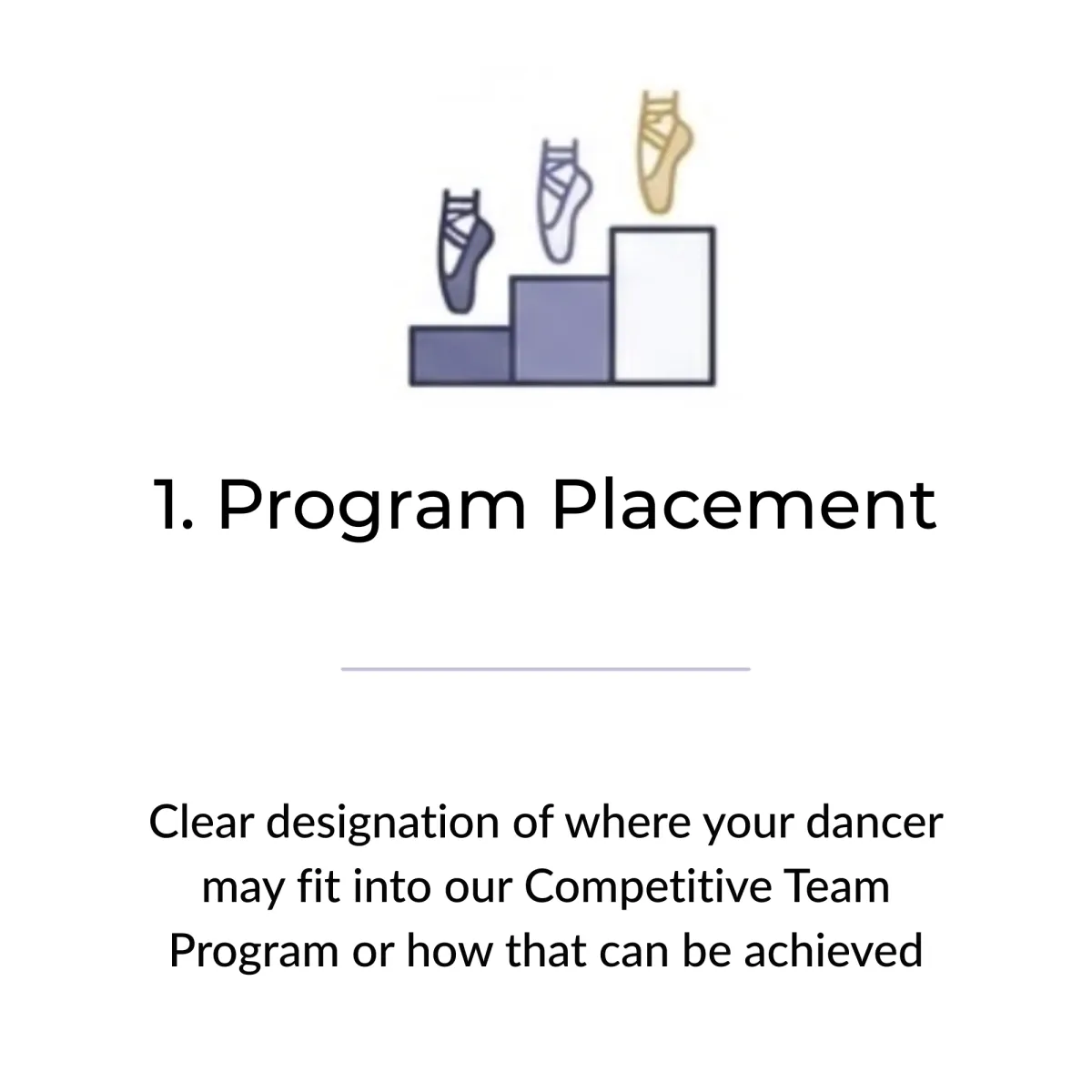 1. Program Placement

Clear designation of where your dancer may fit into our Competitive Team Program or how that can be achieved